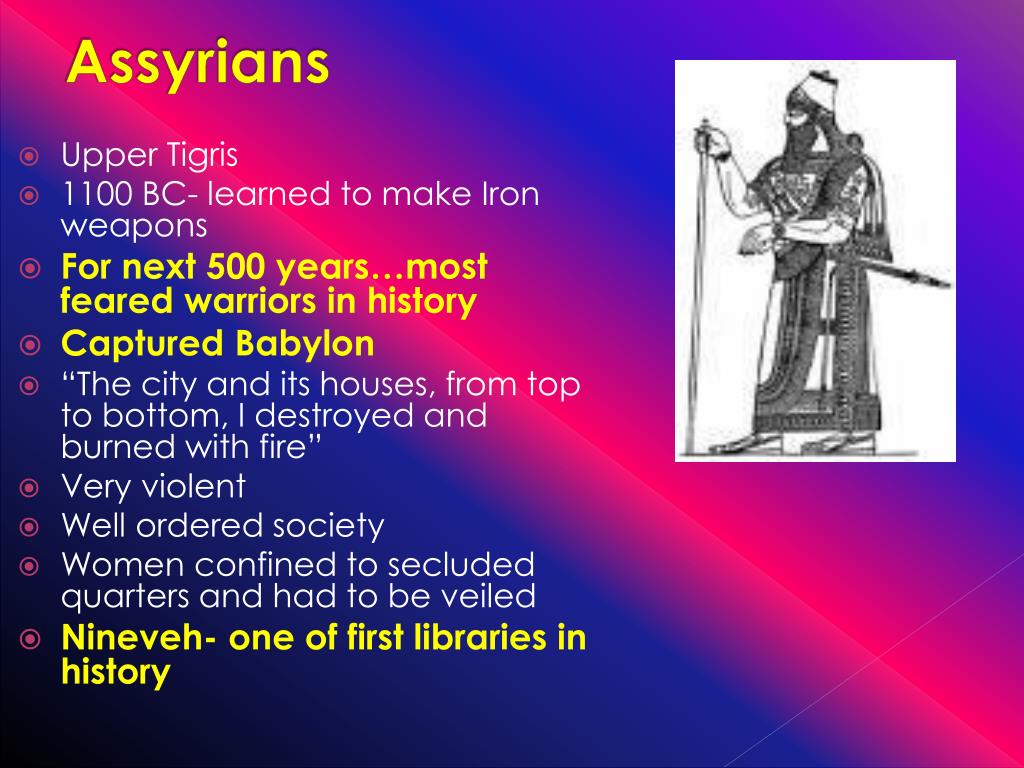 Assyrians

Upper Tigris

1100 BC- learned to make Iron weapons

For next 500 years…most feared warriors in history

Captured Babylon

“The city and its houses, from top to bottom, I destroyed and burned with fire”

Very violent

Well ordered society

Women confined to secluded quarters and had to be veiled

Nineveh- one of first libraries in history